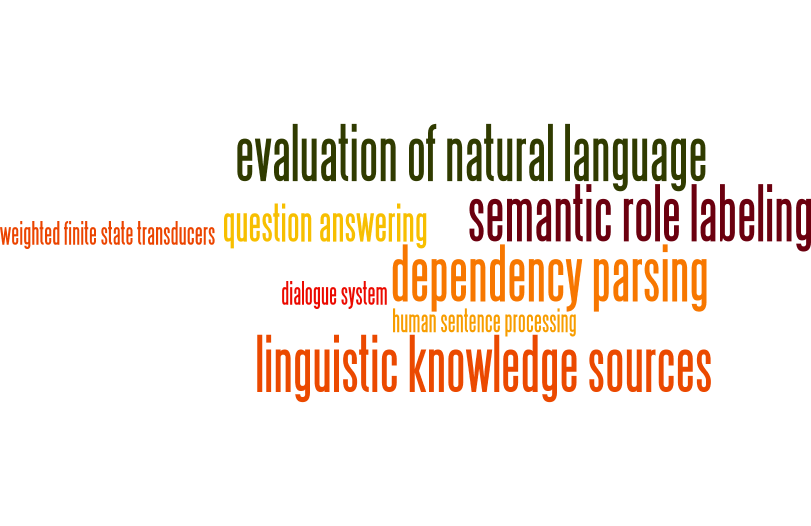 evaluation of natural language

weighted finite state transducers question answering semantic role labeling

dialogue system dependency parsing

human sentence processing

linguistic knowledge sources